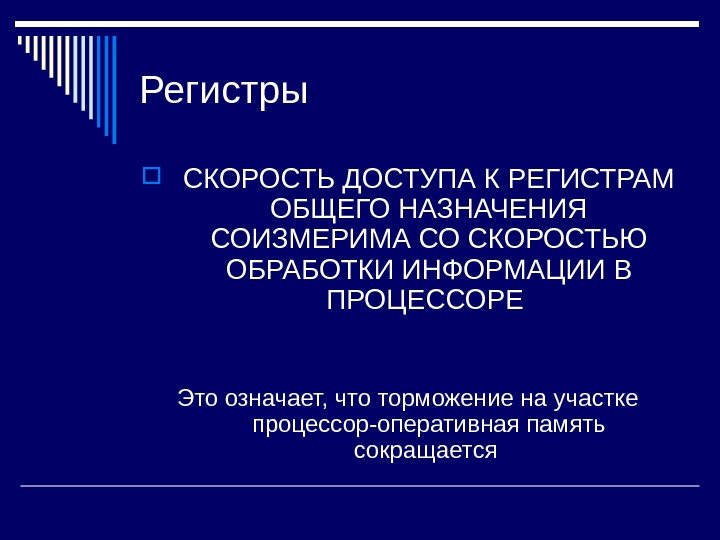 Регистры

СКОРОСТЬ ДОСТУПА К РЕГИСТРАМ ОБЩЕГО НАЗНАЧЕНИЯ СОИЗМЕРИМА СО СКОРОСТЬЮ ОБРАБОТКИ ИНФОРМАЦИИ В ПРОЦЕССОРЕ

Это означает, что торможение на участке процессор-оперативная память сокращается